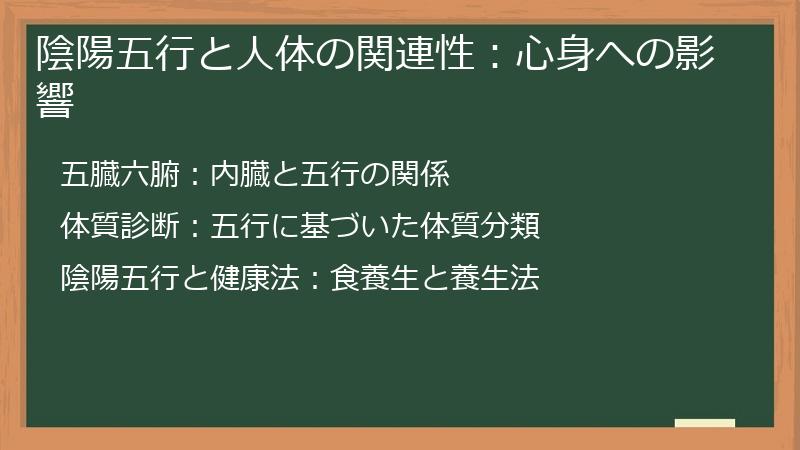 陰陽五行と人体の関連性：心身への影響

五臓六腑：内臓と五行の関係

体質診断：五行に基づいた体質分類

陰陽五行と健康法：食養生と養生法